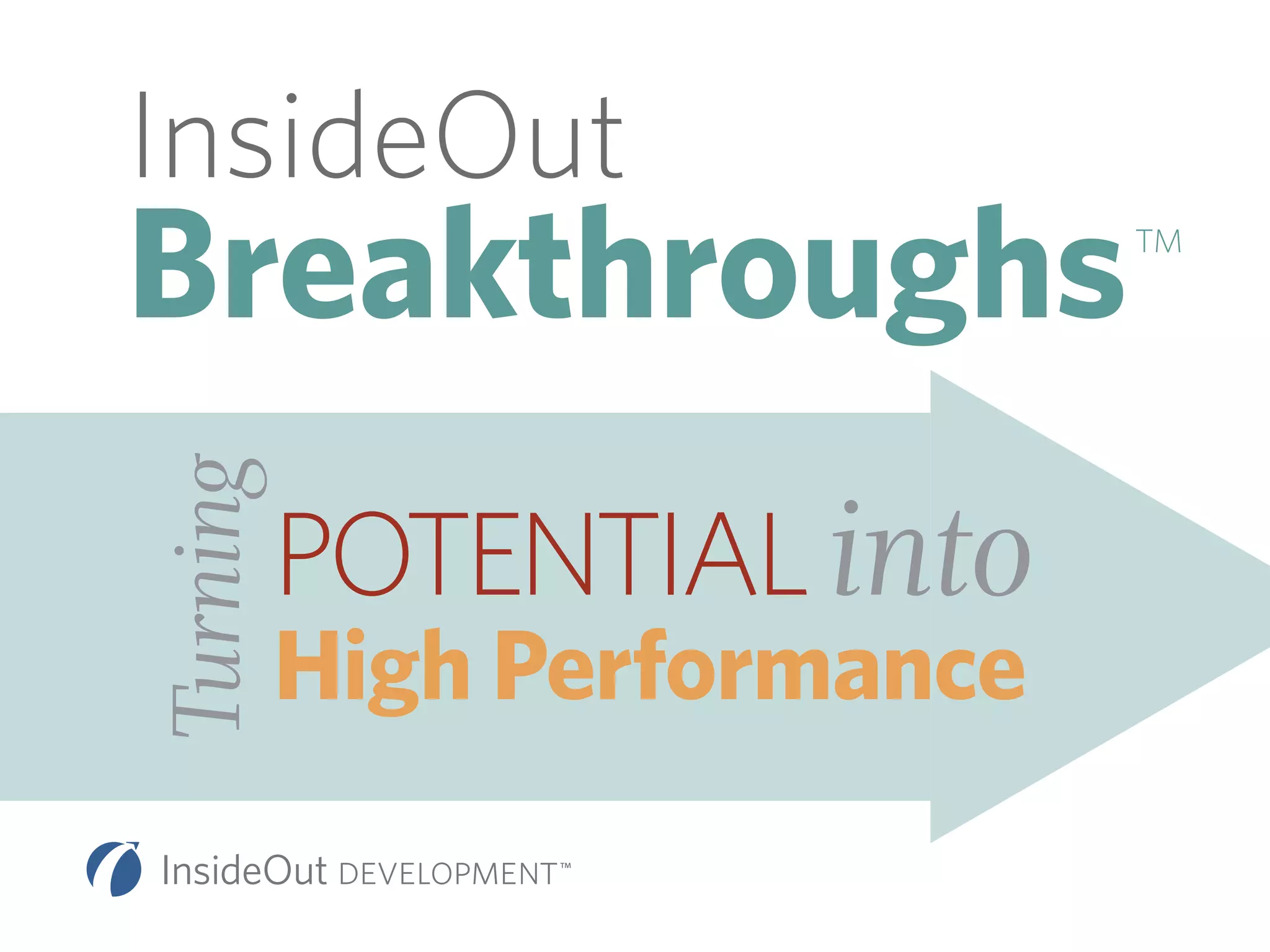 InsideOut
Breakthroughs™

Turning POTENTIAL into
High Performance

InsideOut DEVELOPMENT™